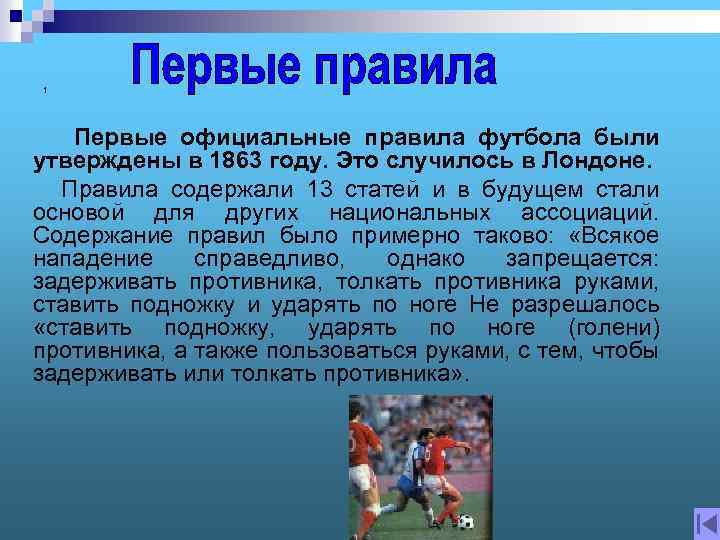 Первые правила

1

Первые официальные правила футбола были утверждены в 1863 году. Это случилось в Лондоне.

Правила содержали 13 статей и в будущем стали основой для других национальных ассоциаций. Содержание правил было примерно таково: «Всякое нападение справедливо, однако запрещается: задерживать противника, толкать противника руками, ставить подножку и ударять по ноге Не разрешалось «ставить подножку, ударять по ноге (голени) противника, а также пользоваться руками, с тем, чтобы задерживать или толкать противника».